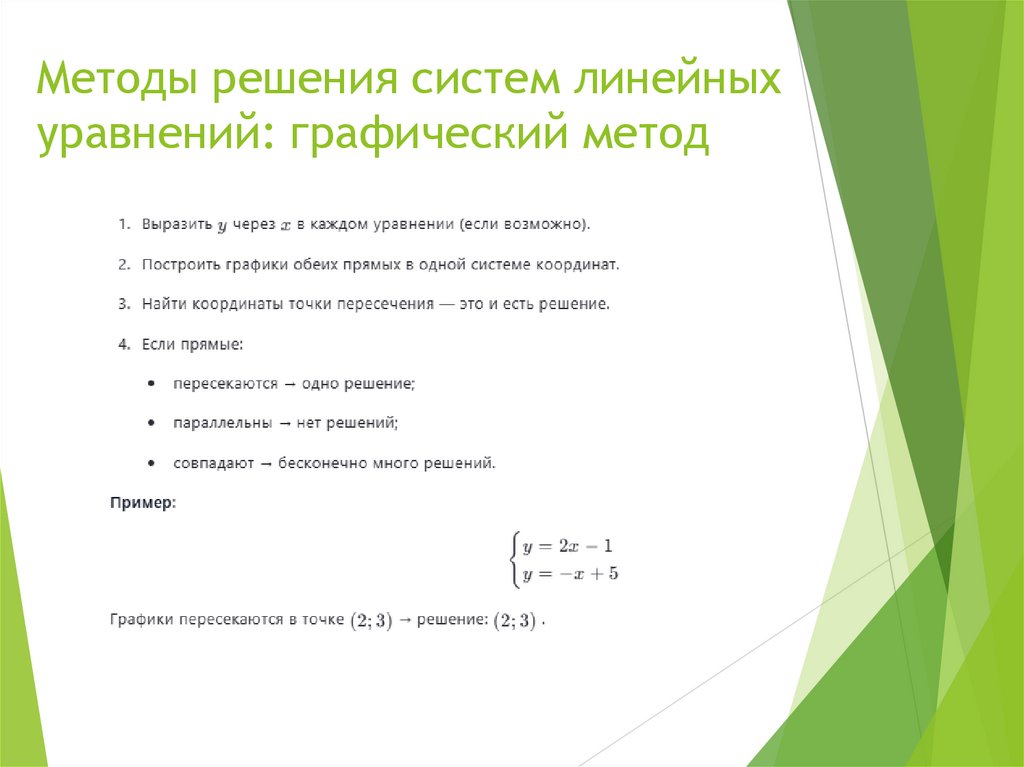 Методы решения систем линейных уравнений: графический метод

1. Выразить $y$ через $x$ в каждом уравнении (если возможно).

2. Построить графики обеих прямых в одной системе координат.

3. Найти координаты точки пересечения — это и есть решение.

4. Если прямые:

• пересекаются → одно решение;

• параллельны → нет решений;

• совпадают → бесконечно много решений.

Пример:

$\begin{cases} y = 2x - 1 \\ y = -x + 5 \end{cases}$

Графики пересекаются в точке $(2; 3)$ → решение: $(2; 3)$ .